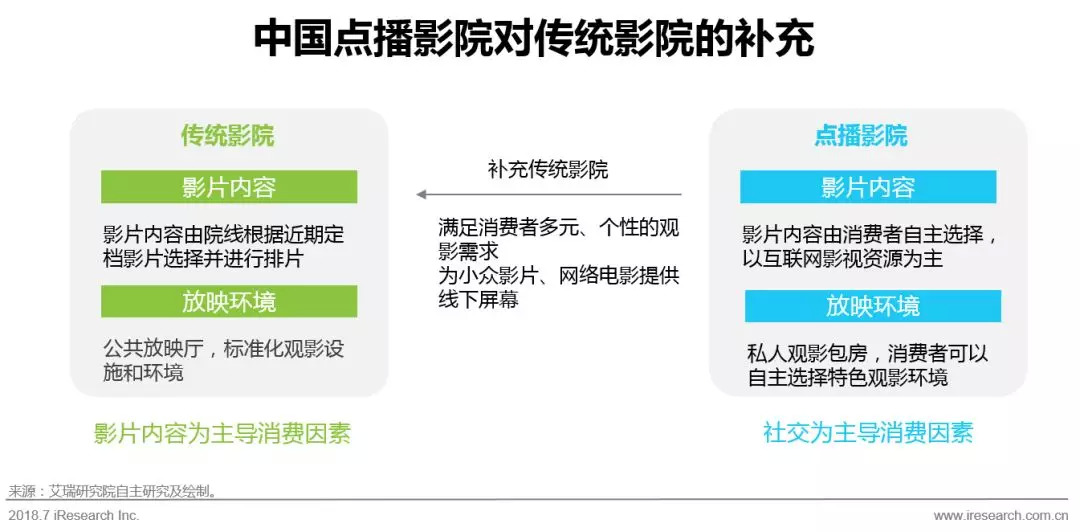 中国点播影院对传统影院的补充

传统影院

影片内容

影片内容由院线根据近期定档影片选择并进行排片

放映环境

公共放映厅，标准化观影设施和环境

影片内容为主导消费因素

补充传统影院

满足消费者多元、个性的观影需求
为小众影片、网络电影提供线下屏幕

点播影院

影片内容

影片内容由消费者自主选择，以互联网影视资源为主

放映环境

私人观影包房，消费者可以自主选择特色观影环境

社交为主导消费因素

来源：艾瑞研究院自主研究及绘制。

2018.7 iResearch Inc.

www.iresearch.com.cn